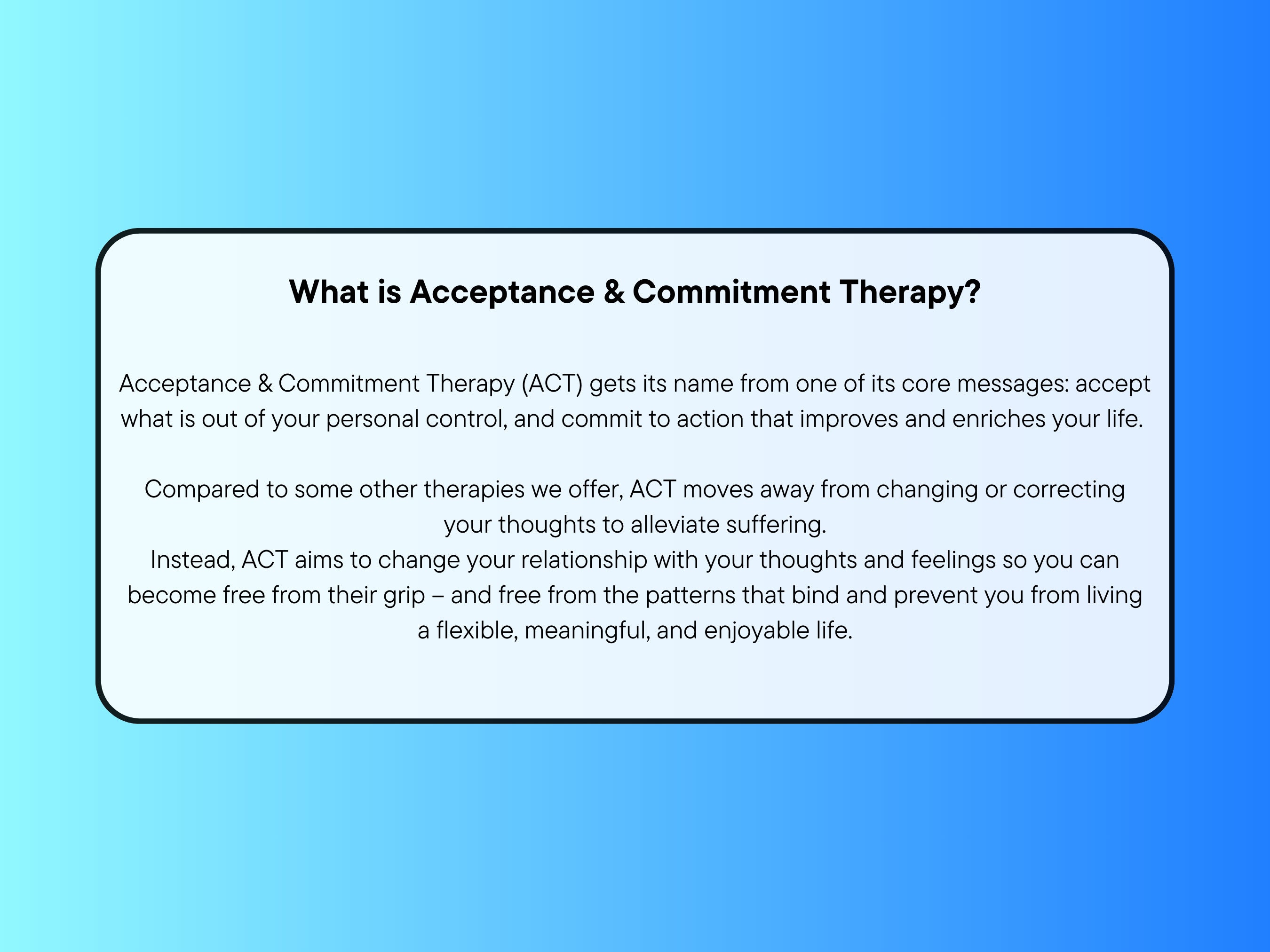 What is Acceptance & Commitment Therapy?

Acceptance & Commitment Therapy (ACT) gets its name from one of its core messages: accept what is out of your personal control, and commit to action that improves and enriches your life.

Compared to some other therapies we offer, ACT moves away from changing or correcting your thoughts to alleviate suffering.
Instead, ACT aims to change your relationship with your thoughts and feelings so you can become free from their grip – and free from the patterns that bind and prevent you from living a flexible, meaningful, and enjoyable life.